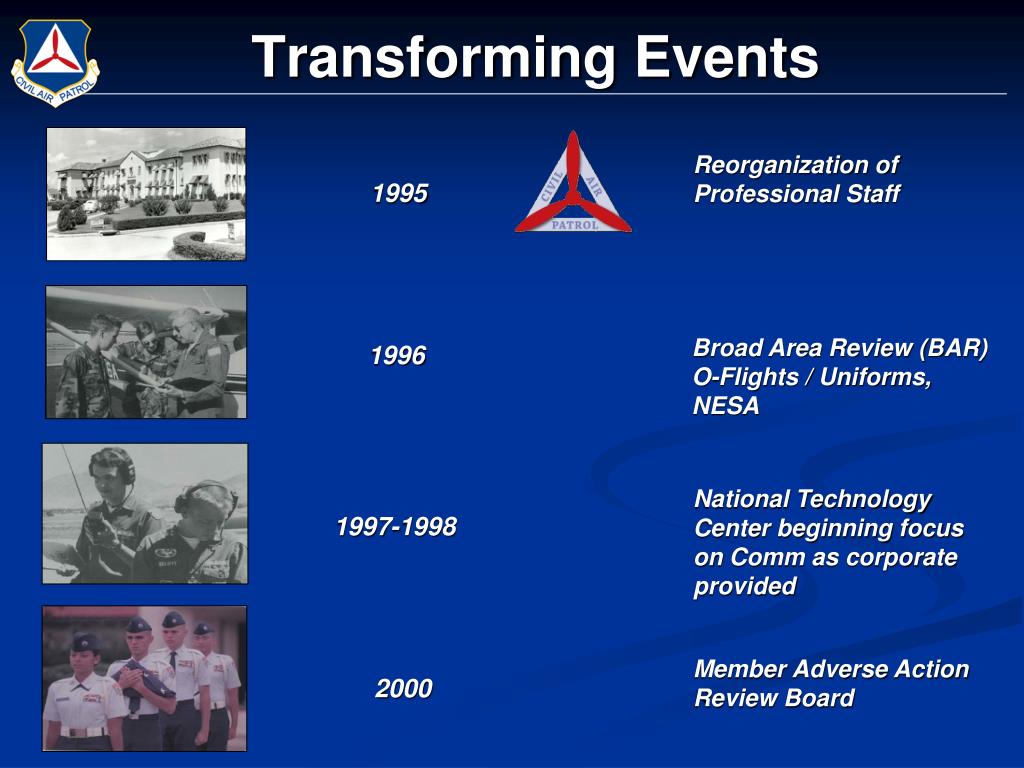 CIVIL AIR PATROL

Transforming Events

1995

CIVIL AIR PATROL

Reorganization of Professional Staff

1996

Broad Area Review (BAR) O-Flights / Uniforms, NESA

1997-1998

National Technology Center beginning focus on Comm as corporate provided

2000

Member Adverse Action Review Board